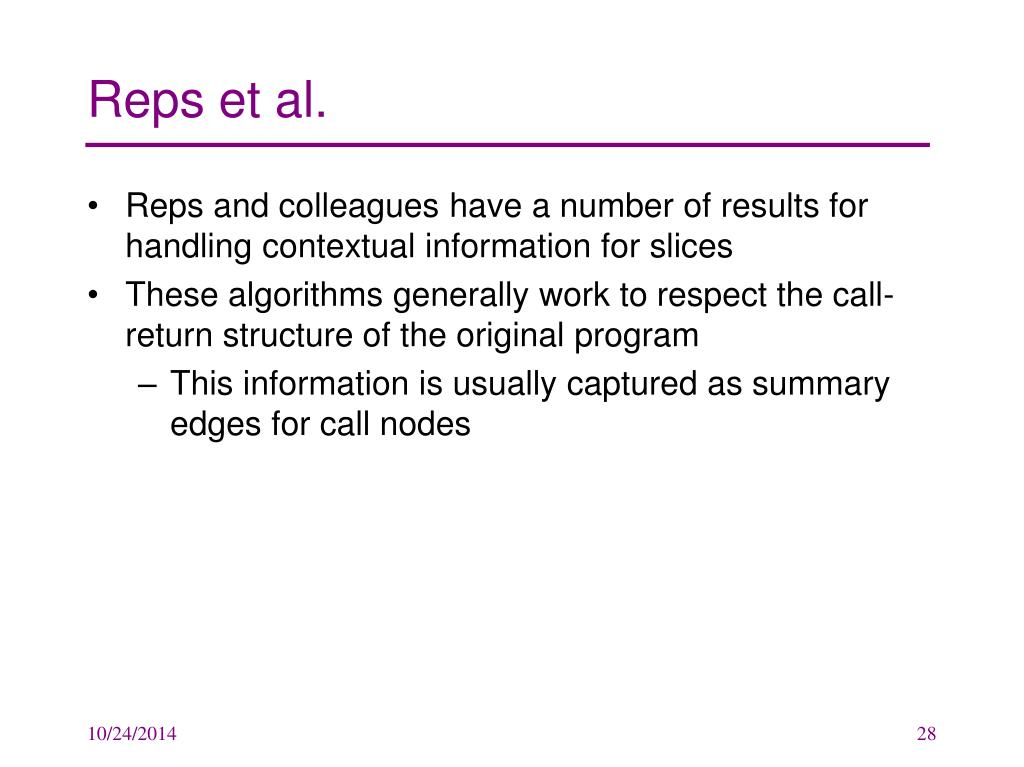 Reps et al.

• Reps and colleagues have a number of results for handling contextual information for slices
• These algorithms generally work to respect the call-return structure of the original program
– This information is usually captured as summary edges for call nodes

10/24/2014

28